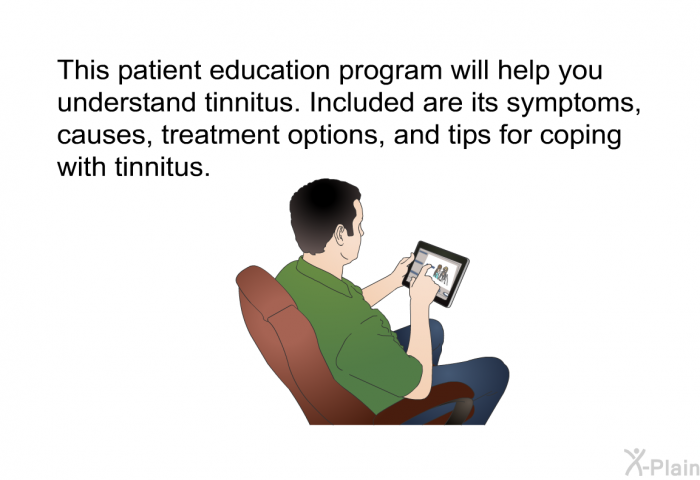 This patient education program will help you understand tinnitus. Included are its symptoms, causes, treatment options, and tips for coping with tinnitus.

X-Plain